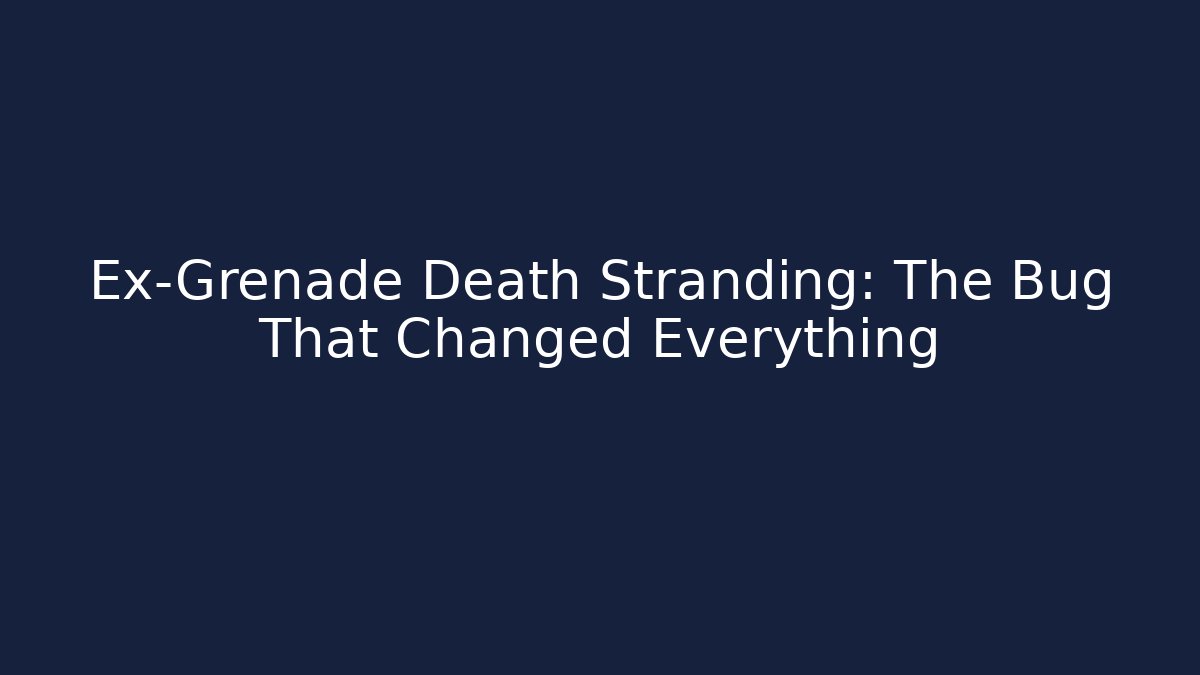 Ex-Grenade Death Stranding: The Bug That Changed Everything